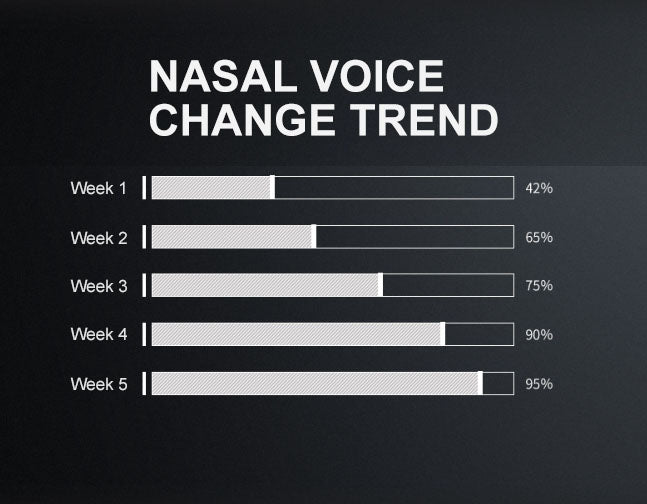 NASAL VOICE CHANGE TREND

Week 1 42%

Week 2 65%

Week 3 75%

Week 4 90%

Week 5 95%